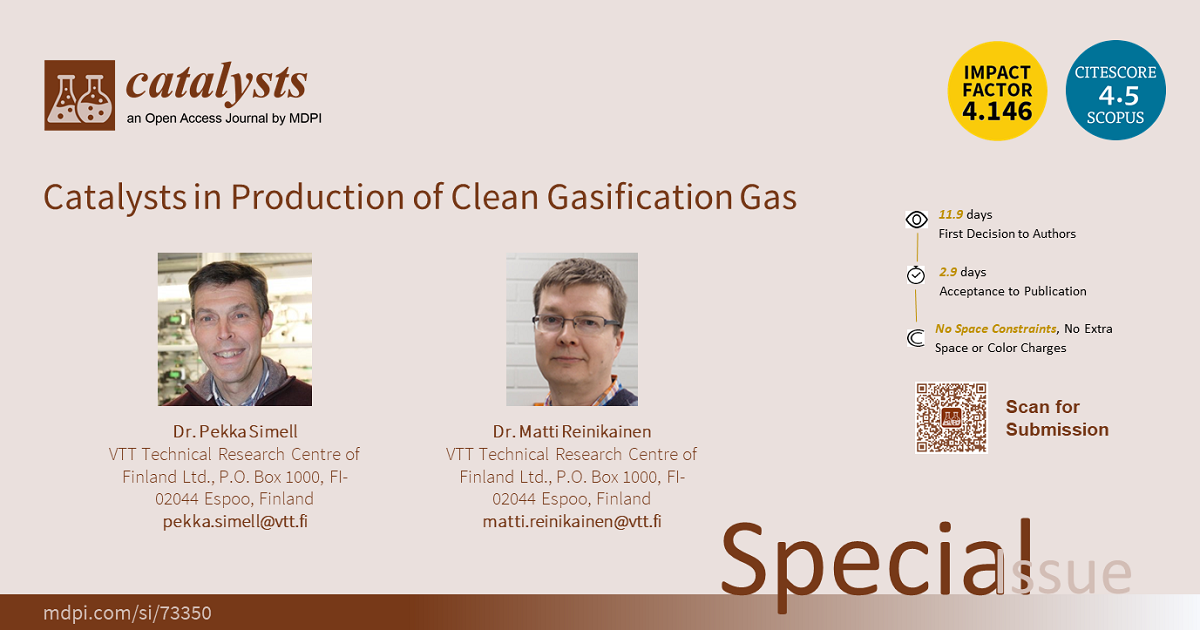 catalysts
an Open Access Journal by MDPI

IMPACT FACTOR 4.146

CITESCORE 4.5 SCOPUS

Catalysts in Production of Clean Gasification Gas

11.9 days
First Decision to Authors

2.9 days
Acceptance to Publication

No Space Constraints, No Extra Space or Color Charges

Scan for Submission

Dr. Pekka Simell
VTT Technical Research Centre of Finland Ltd., P.O. Box 1000, FI-02044 Espoo, Finland
pekka.simell@vtt.fi

Dr. Matti Reinikainen
VTT Technical Research Centre of Finland Ltd., P.O. Box 1000, FI-02044 Espoo, Finland
matti.reinikainen@vtt.fi

Special Issue

mdpi.com/si/73350